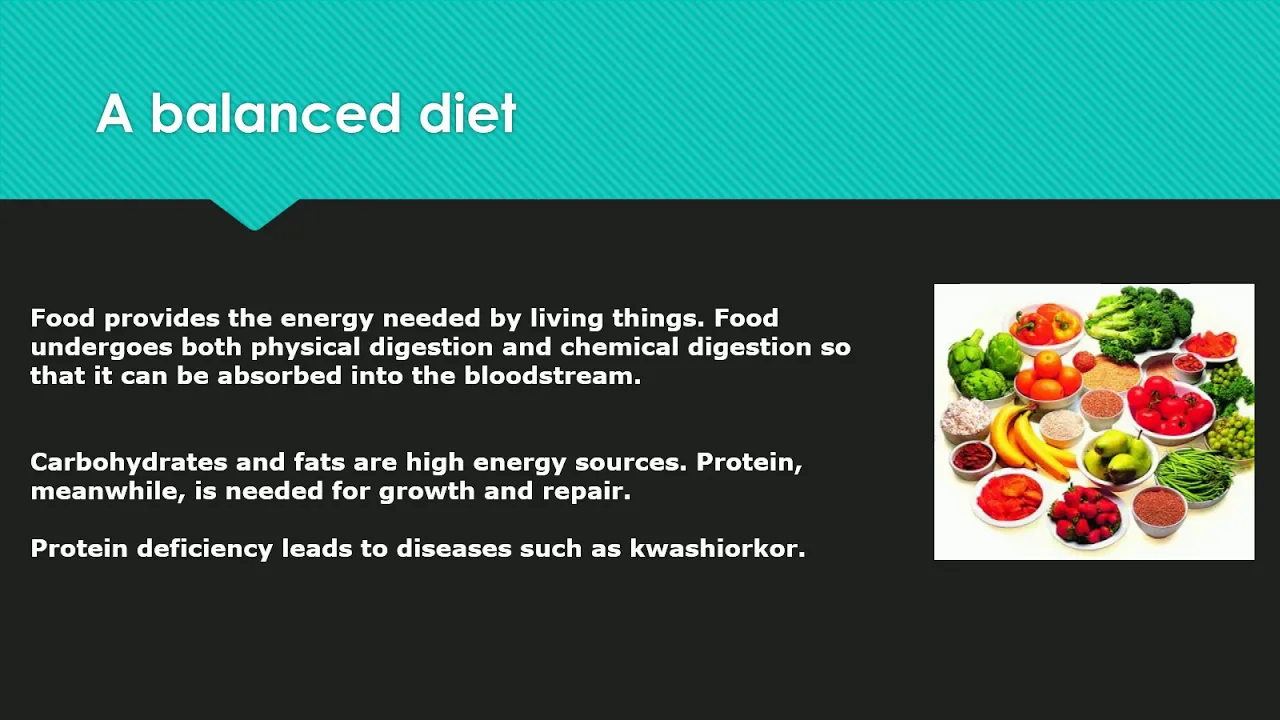 A balanced diet

Food provides the energy needed by living things. Food undergoes both physical digestion and chemical digestion so that it can be absorbed into the bloodstream.

Carbohydrates and fats are high energy sources. Protein, meanwhile, is needed for growth and repair.

Protein deficiency leads to diseases such as kwashiorkor.